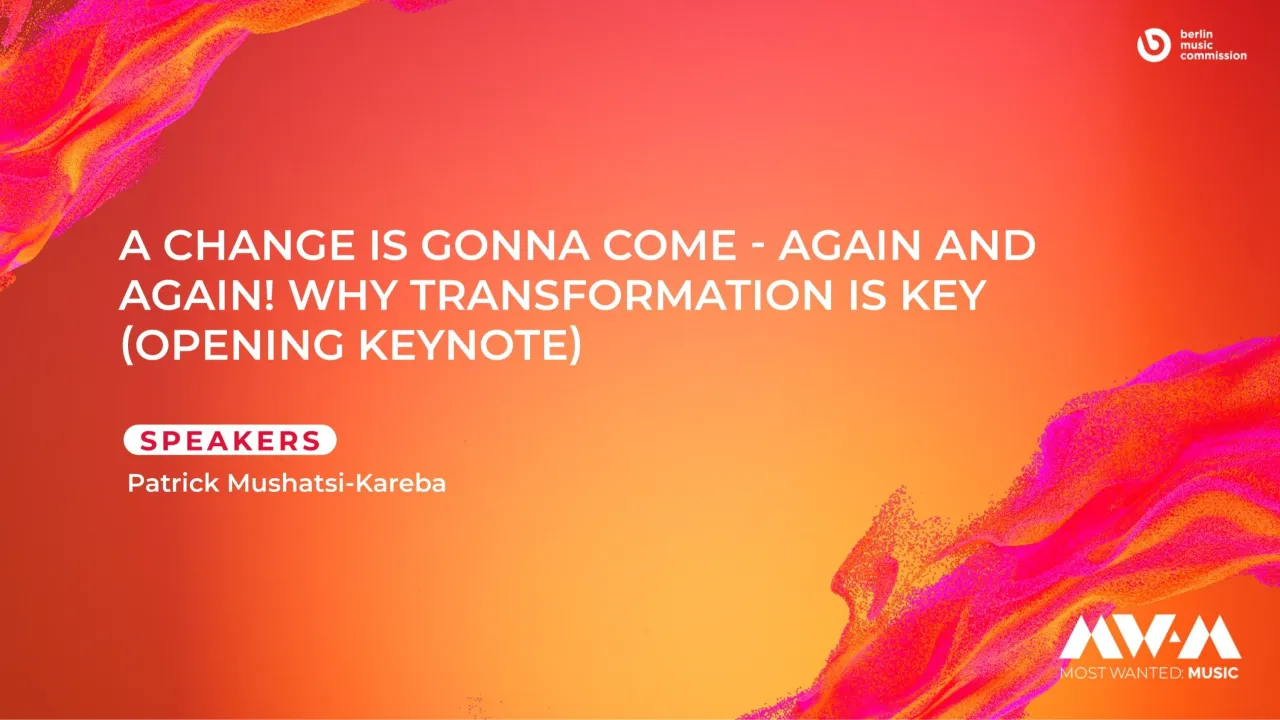 berlin music commission

A CHANGE IS GONNA COME - AGAIN AND AGAIN! WHY TRANSFORMATION IS KEY (OPENING KEYNOTE)

SPEAKERS

Patrick Mushatsi-Kareba

MW:M

MOST WANTED: MUSIC